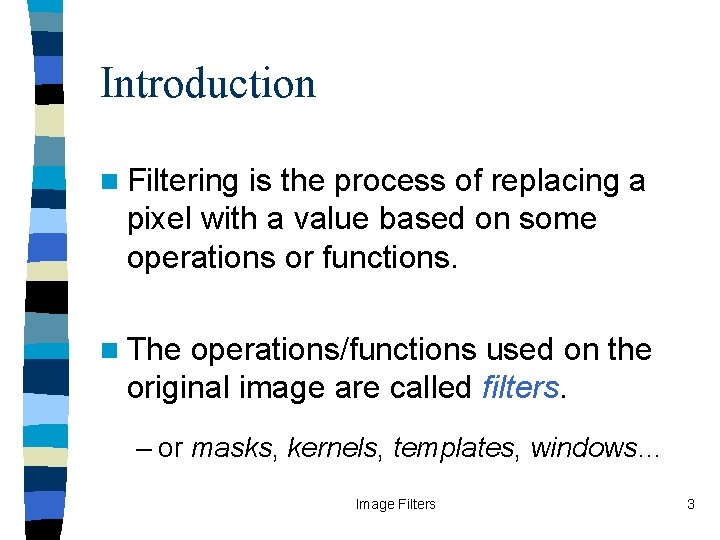 Introduction

Filtering is the process of replacing a pixel with a value based on some operations or functions.

The operations/functions used on the original image are called filters.

– or masks, kernels, templates, windows…

Image Filters

3